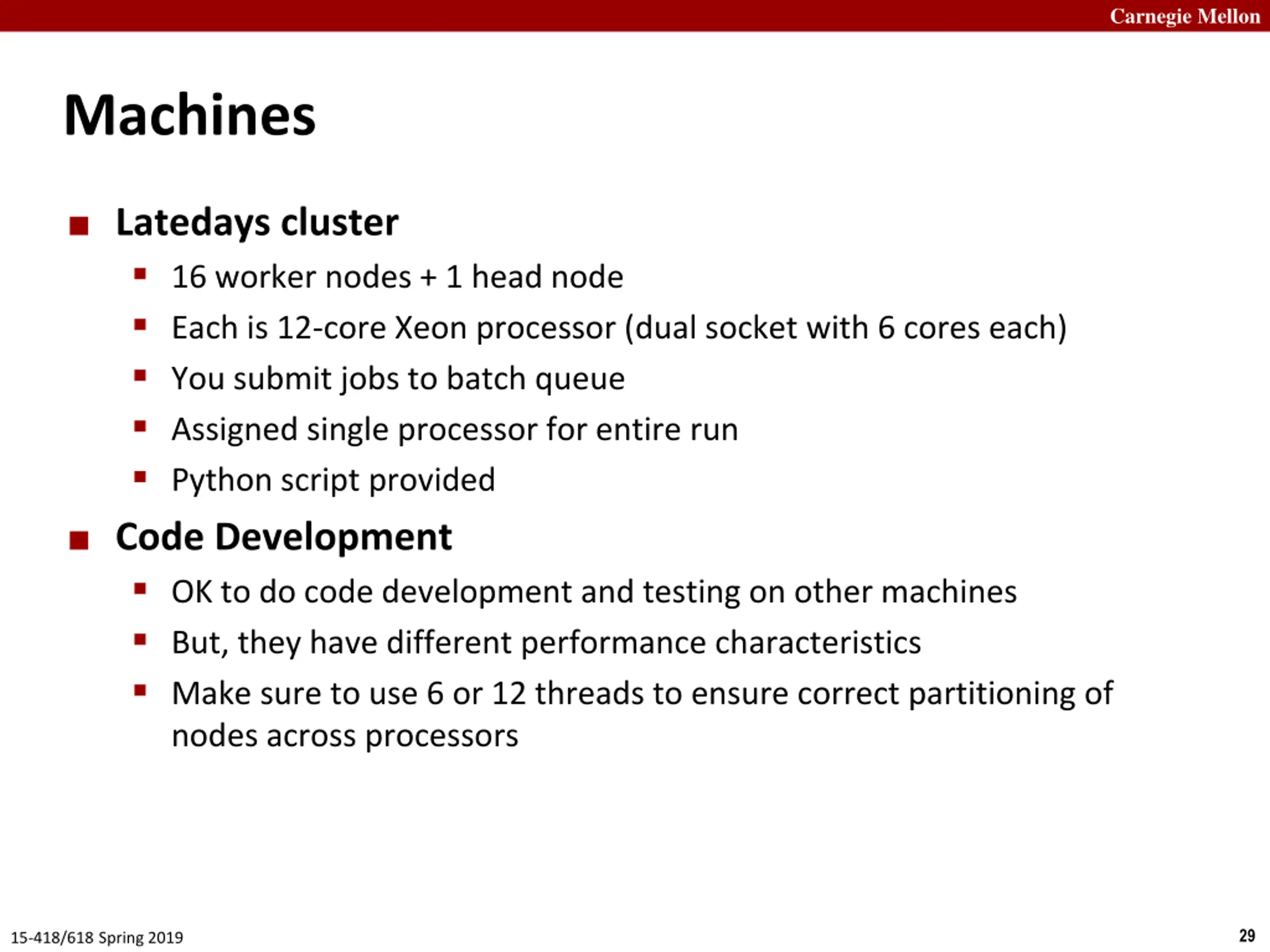 Carnegie Mellon

Machines

■ Latedays cluster
 ▪ 16 worker nodes + 1 head node
 ▪ Each is 12-core Xeon processor (dual socket with 6 cores each)
 ▪ You submit jobs to batch queue
 ▪ Assigned single processor for entire run
 ▪ Python script provided

■ Code Development
 ▪ OK to do code development and testing on other machines
 ▪ But, they have different performance characteristics
 ▪ Make sure to use 6 or 12 threads to ensure correct partitioning of nodes across processors

15-418/618 Spring 2019

29